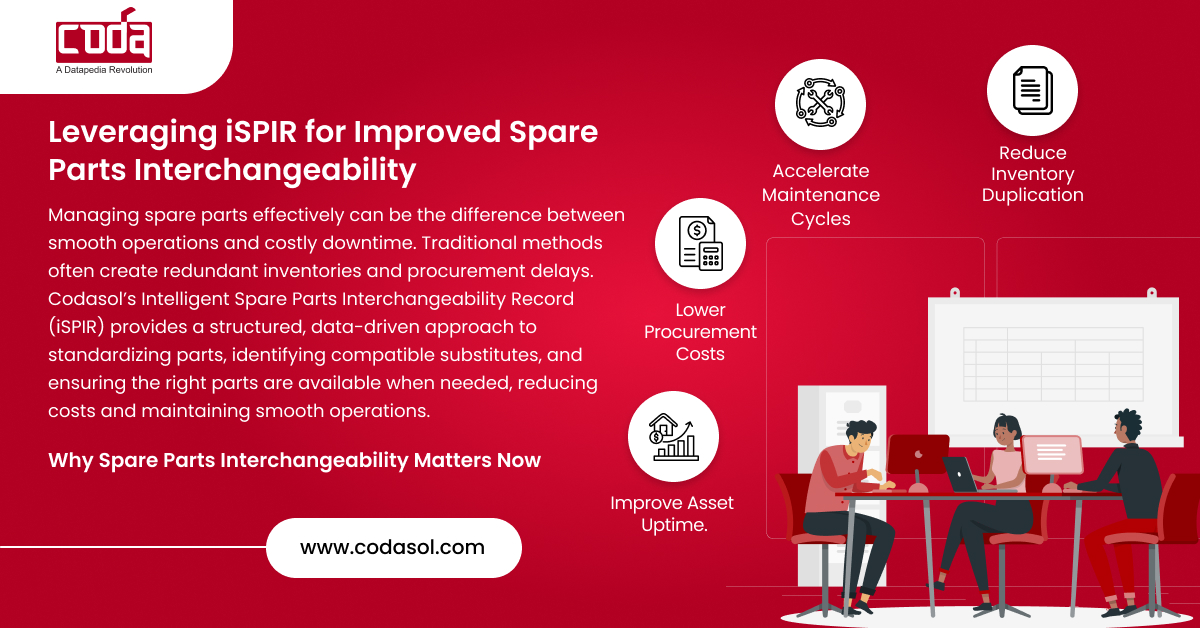 coda
A Datapedia Revolution

Leveraging iSPIR for Improved Spare Parts Interchangeability

Managing spare parts effectively can be the difference between smooth operations and costly downtime. Traditional methods often create redundant inventories and procurement delays. Codasol's Intelligent Spare Parts Interchangeability Record (iSPIR) provides a structured, data-driven approach to standardizing parts, identifying compatible substitutes, and ensuring the right parts are available when needed, reducing costs and maintaining smooth operations.

Why Spare Parts Interchangeability Matters Now

www.codasol.com

Accelerate Maintenance Cycles

Reduce Inventory Duplication

Lower Procurement Costs

Improve Asset Uptime.